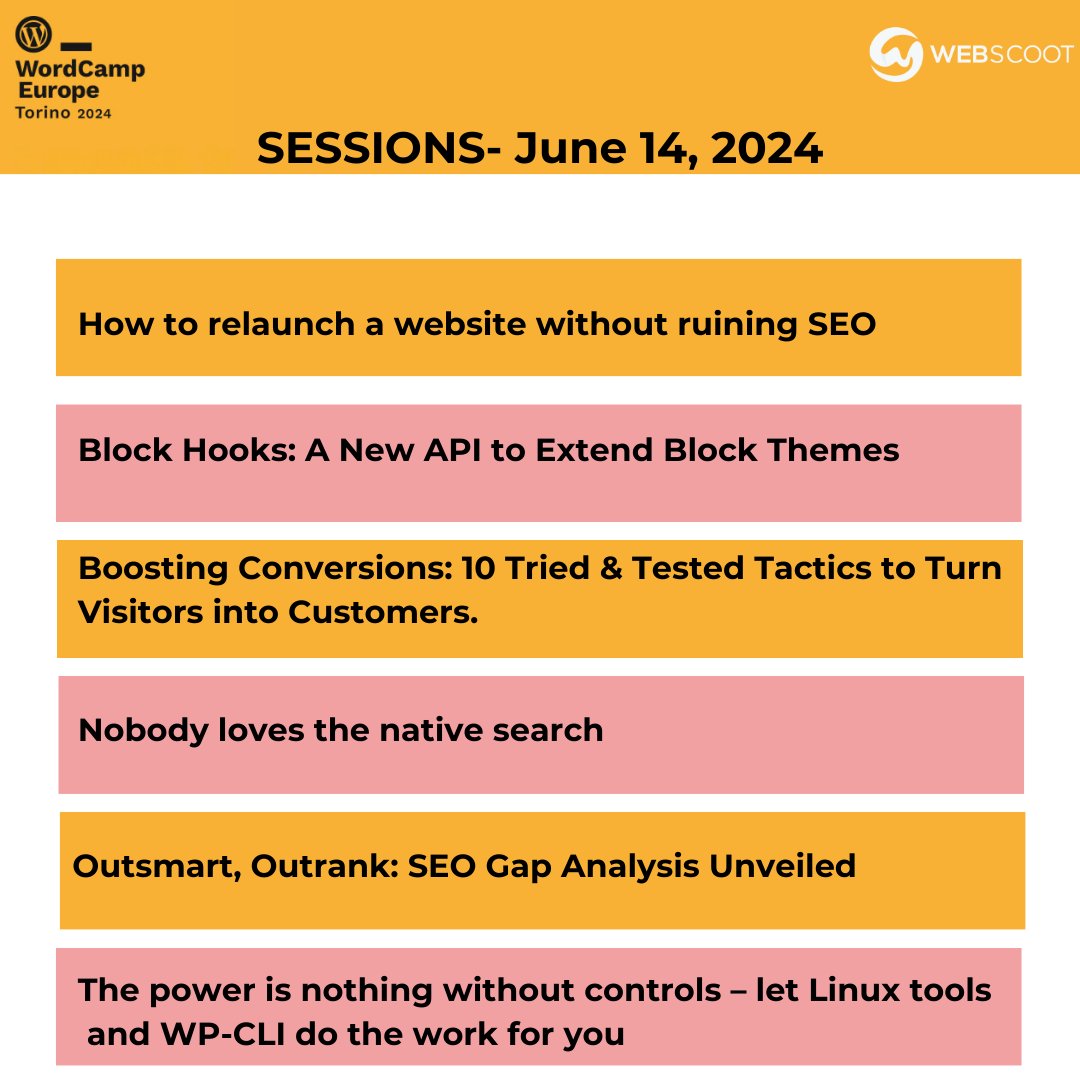 WordCamp Europe Torino 2024

WEBSCOOT

SESSIONS- June 14, 2024

How to relaunch a website without ruining SEO

Block Hooks: A New API to Extend Block Themes

Boosting Conversions: 10 Tried & Tested Tactics to Turn Visitors into Customers.

Nobody loves the native search

Outsmart, Outrank: SEO Gap Analysis Unveiled

The power is nothing without controls – let Linux tools and WP-CLI do the work for you